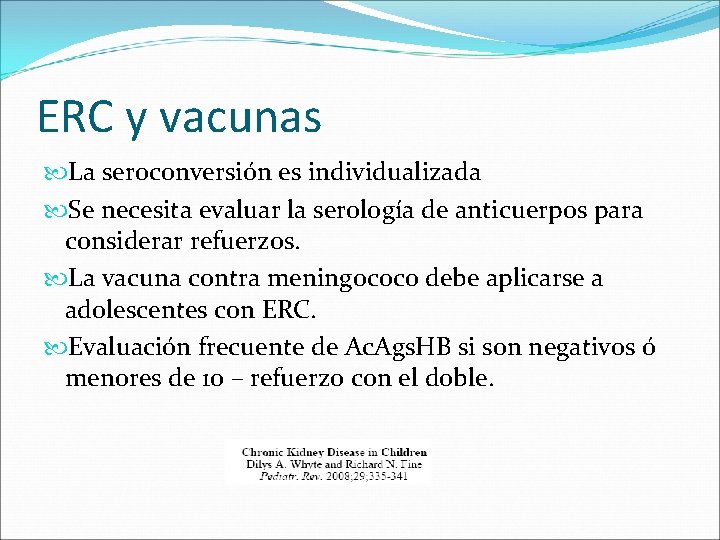 ERC y vacunas

La seroconversión es individualizada

Se necesita evaluar la serología de anticuerpos para considerar refuerzos.

La vacuna contra meningococo debe aplicarse a adolescentes con ERC.

Evaluación frecuente de AcAgsHB si son negativos ó menores de 10 – refuerzo con el doble.

Chronic Kidney Disease in Children
Dilys A. Whyte and Richard N. Fine
Pediatr. Rev. 2008;29;335-341